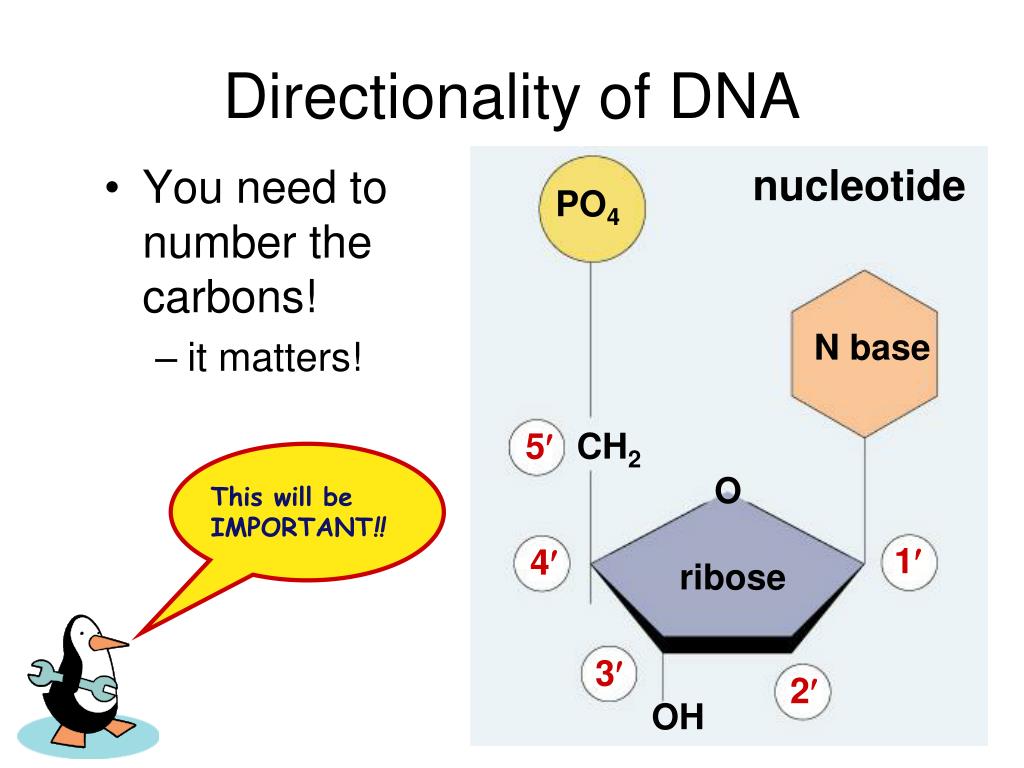 Directionality of DNA

• You need to number the carbons!
– it matters!

This will be IMPORTANT!!

nucleotide

$PO_4$

N base

5′ $CH_2$

O

4′

ribose

1′

3′

2′

OH